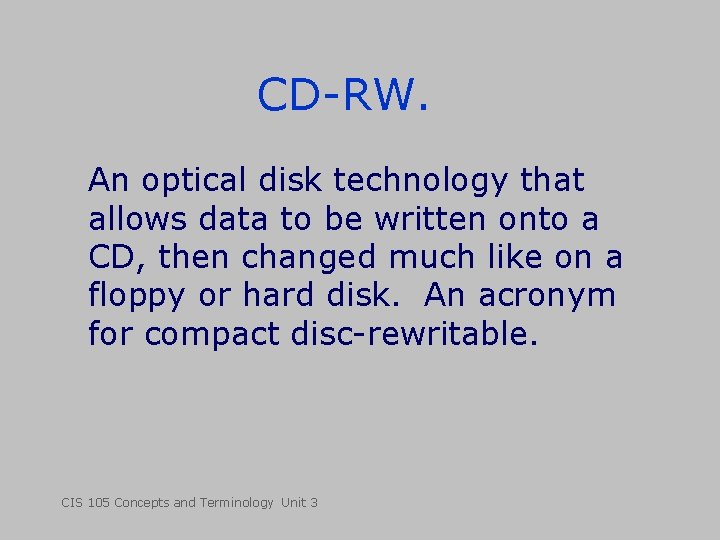 CD-RW.

An optical disk technology that allows data to be written onto a CD, then changed much like on a floppy or hard disk.  An acronym for compact disc-rewritable.

CIS 105 Concepts and Terminology  Unit 3